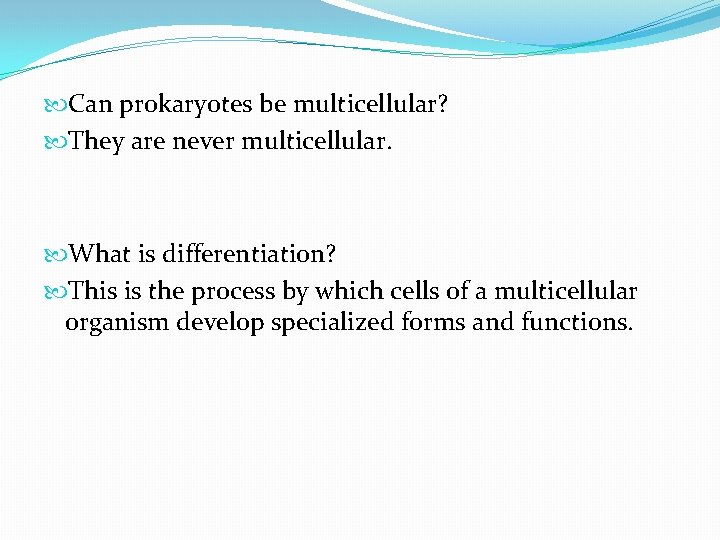 Can prokaryotes be multicellular?
They are never multicellular.

What is differentiation?
This is the process by which cells of a multicellular organism develop specialized forms and functions.